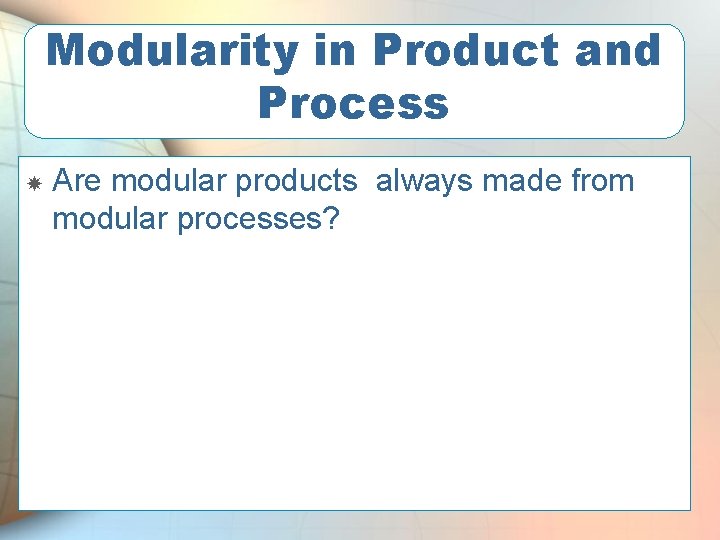 Modularity in Product and Process

Are modular products  always made from modular processes?